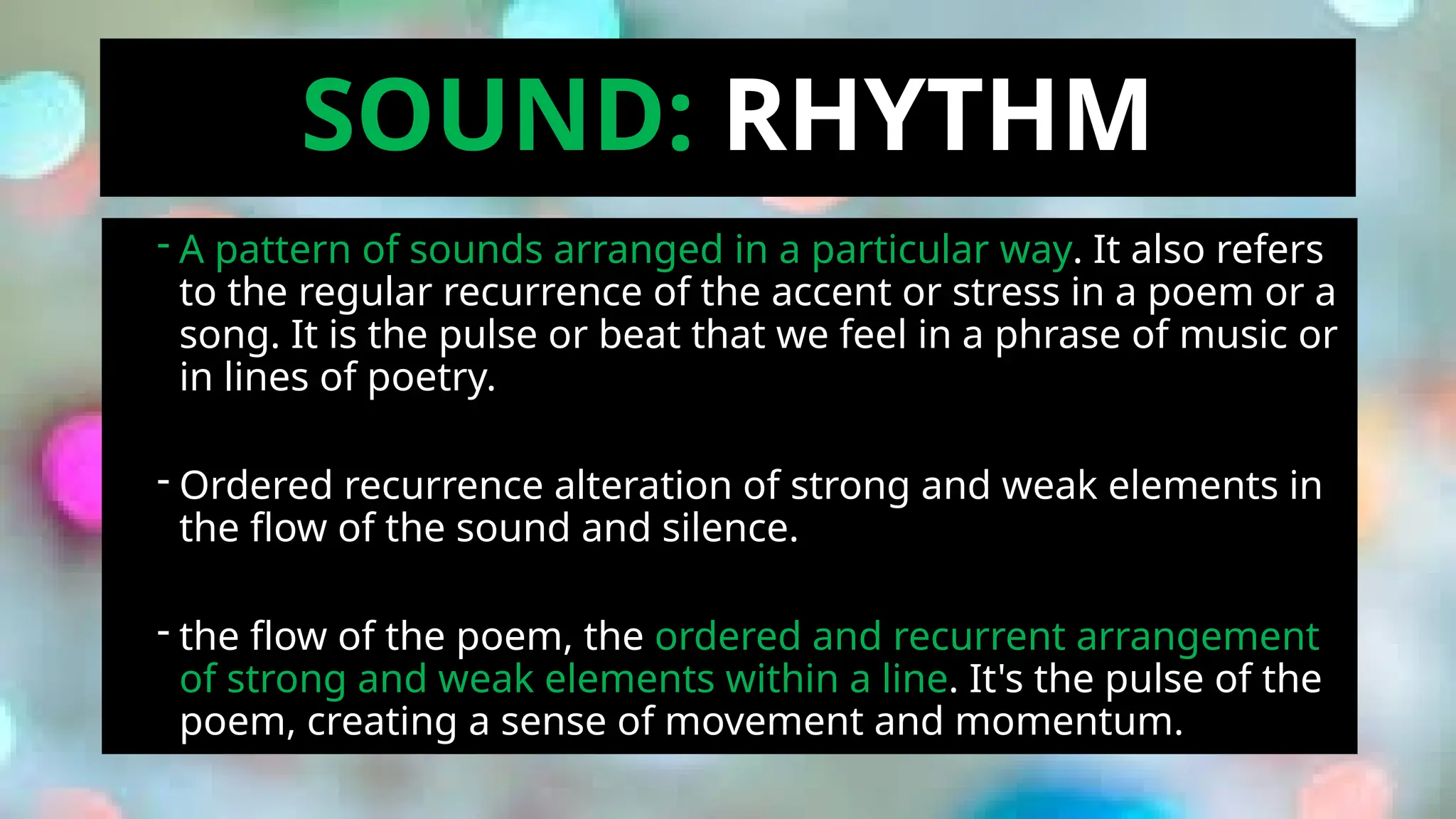 SOUND: RHYTHM

- A pattern of sounds arranged in a particular way. It also refers to the regular recurrence of the accent or stress in a poem or a song. It is the pulse or beat that we feel in a phrase of music or in lines of poetry.

- Ordered recurrence alteration of strong and weak elements in the flow of the sound and silence.

- the flow of the poem, the ordered and recurrent arrangement of strong and weak elements within a line. It's the pulse of the poem, creating a sense of movement and momentum.